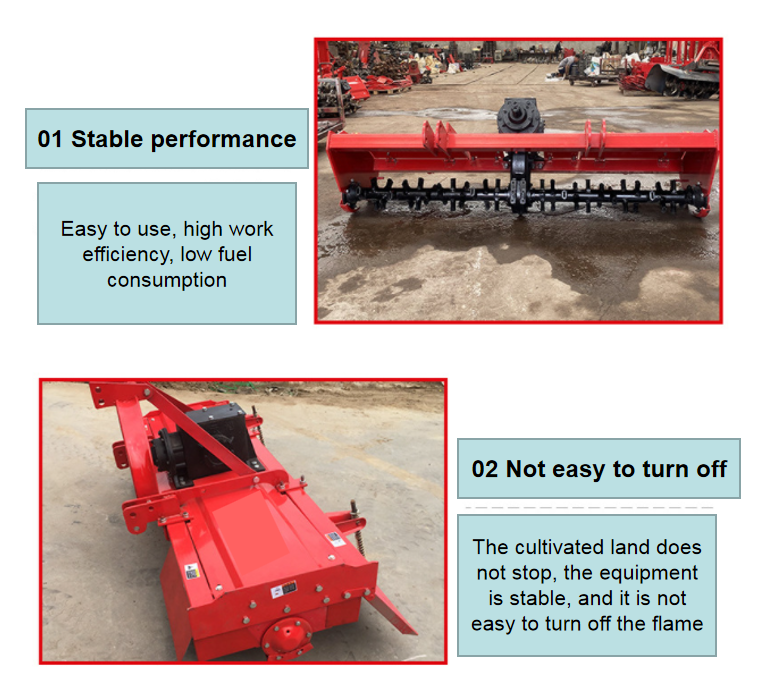 01 Stable performance

Easy to use, high work efficiency, low fuel consumption

02 Not easy to turn off

The cultivated land does not stop, the equipment is stable, and it is not easy to turn off the flame